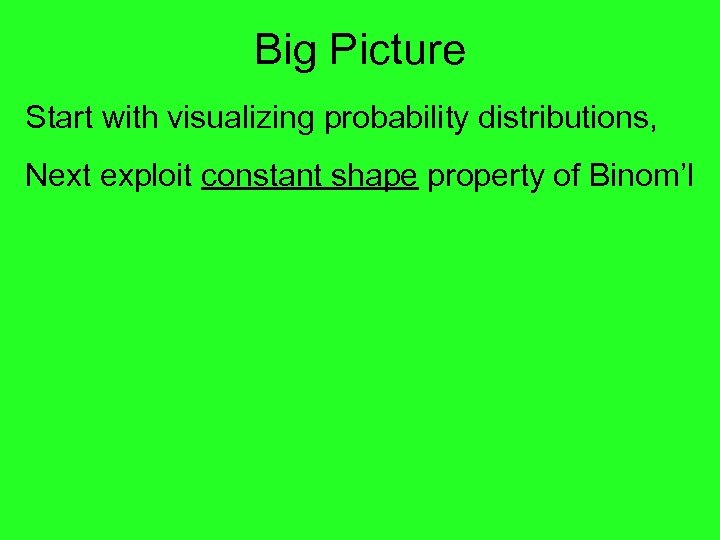 Big Picture

Start with visualizing probability distributions,

Next exploit constant shape property of Binom’l